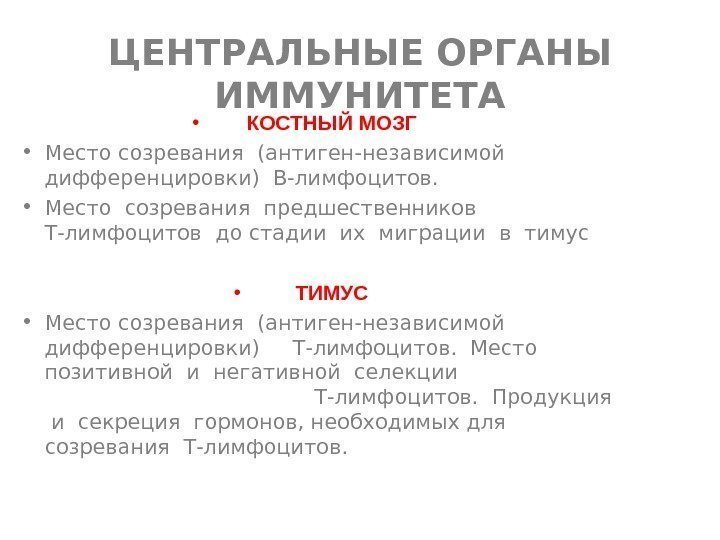 ЦЕНТРАЛЬНЫЕ ОРГАНЫ ИММУНИТЕТА

• КОСТНЫЙ МОЗГ

• Место созревания (антиген-независимой дифференцировки) В-лимфоцитов.

• Место созревания предшественников Т-лимфоцитов до стадии их миграции в тимус

• ТИМУС

• Место созревания (антиген-независимой дифференцировки) Т-лимфоцитов. Место позитивной и негативной селекции Т-лимфоцитов. Продукция и секреция гормонов, необходимых для созревания Т-лимфоцитов.